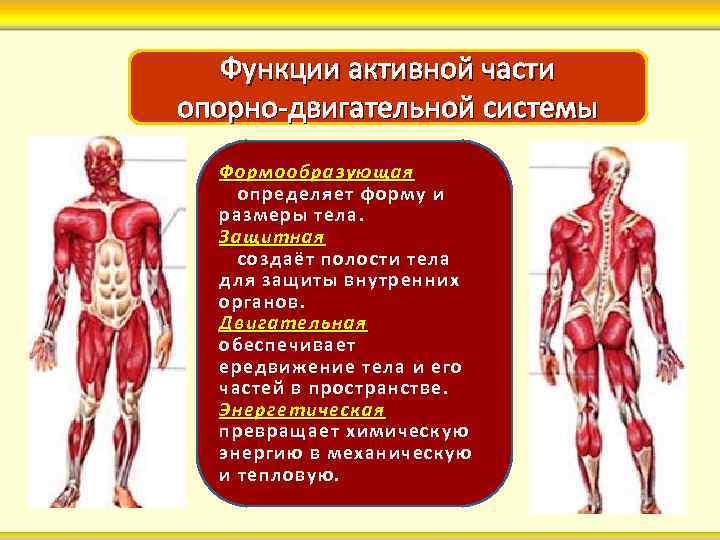 Функции активной части опорно-двигательной системы

Формообразующая
определяет форму и размеры тела.
Защитная
создаёт полости тела для защиты внутренних органов.
Двигательная
обеспечивает ередвижение тела и его частей в пространстве.
Энергетическая
превращает химическую энергию в механическую и тепловую.